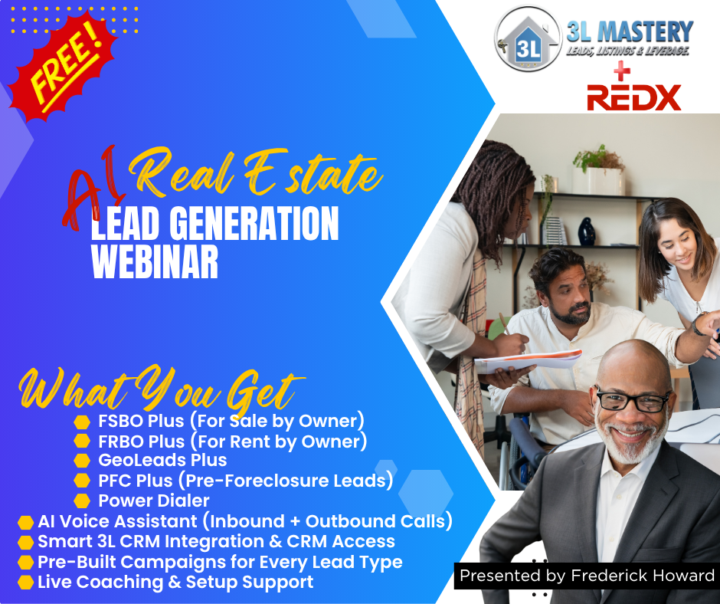 FREE!

3L

3L MASTERY
LEADS, LISTINGS & LEVERAGE.

+

REDX

AI Real Estate
LEAD GENERATION WEBINAR

What You Get
FSBO Plus (For Sale by Owner)
FRBO Plus (For Rent by Owner)
GeoLeads Plus
PFC Plus (Pre-Foreclosure Leads)
Power Dialer
AI Voice Assistant (Inbound + Outbound Calls)
Smart 3L CRM Integration & CRM Access
Pre-Built Campaigns for Every Lead Type
Live Coaching & Setup Support

Presented by Frederick Howard